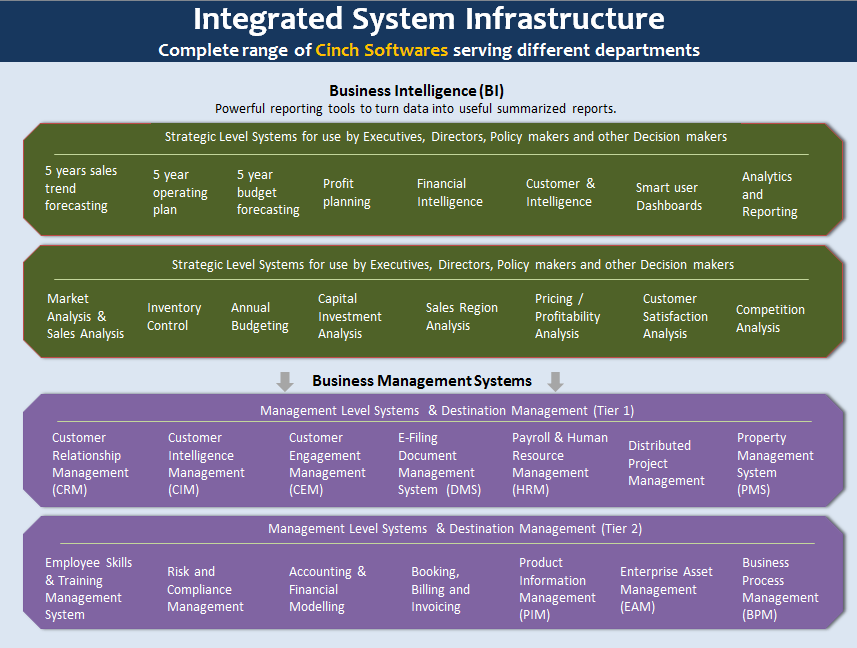 Integrated System Infrastructure
Complete range of Cinch Softwares serving different departments

Business Intelligence (BI)
Powerful reporting tools to turn data into useful summarized reports.

Strategic Level Systems for use by Executives, Directors, Policy makers and other Decision makers

5 years sales trend forecasting
5 year operating plan
5 year budget forecasting
Profit planning
Financial Intelligence
Customer & Intelligence
Smart user Dashboards
Analytics and Reporting

Strategic Level Systems for use by Executives, Directors, Policy makers and other Decision makers

Market Analysis & Sales Analysis
Inventory Control
Annual Budgeting
Capital Investment Analysis
Sales Region Analysis
Pricing / Profitability Analysis
Customer Satisfaction Analysis
Competition Analysis

Business Management Systems

Management Level Systems & Destination Management (Tier 1)

Customer Relationship Management (CRM)
Customer Intelligence Management (CIM)
Customer Engagement Management (CEM)
E-Filing Document Management System (DMS)
Payroll & Human Resource Management (HRM)
Distributed Project Management
Property Management System (PMS)

Management Level Systems & Destination Management (Tier 2)

Employee Skills & Training Management System
Risk and Compliance Management
Accounting & Financial Modelling
Booking, Billing and Invoicing
Product Information Management (PIM)
Enterprise Asset Management (EAM)
Business Process Management (BPM)